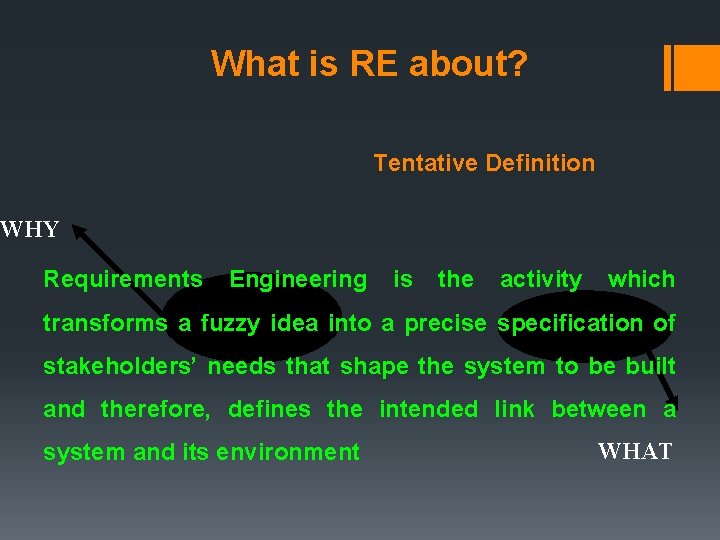 What is RE about?

Tentative Definition

WHY

Requirements Engineering is the activity which transforms a fuzzy idea into a precise specification of stakeholders' needs that shape the system to be built and therefore, defines the intended link between a system and its environment

WHAT